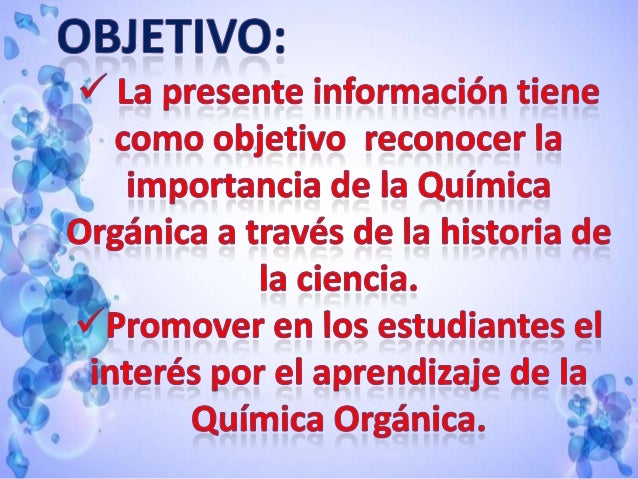 OBJETIVO:

✓ La presente información tiene como objetivo reconocer la importancia de la Química Orgánica a través de la historia de la ciencia.

✓ Promover en los estudiantes el interés por el aprendizaje de la Química Orgánica.